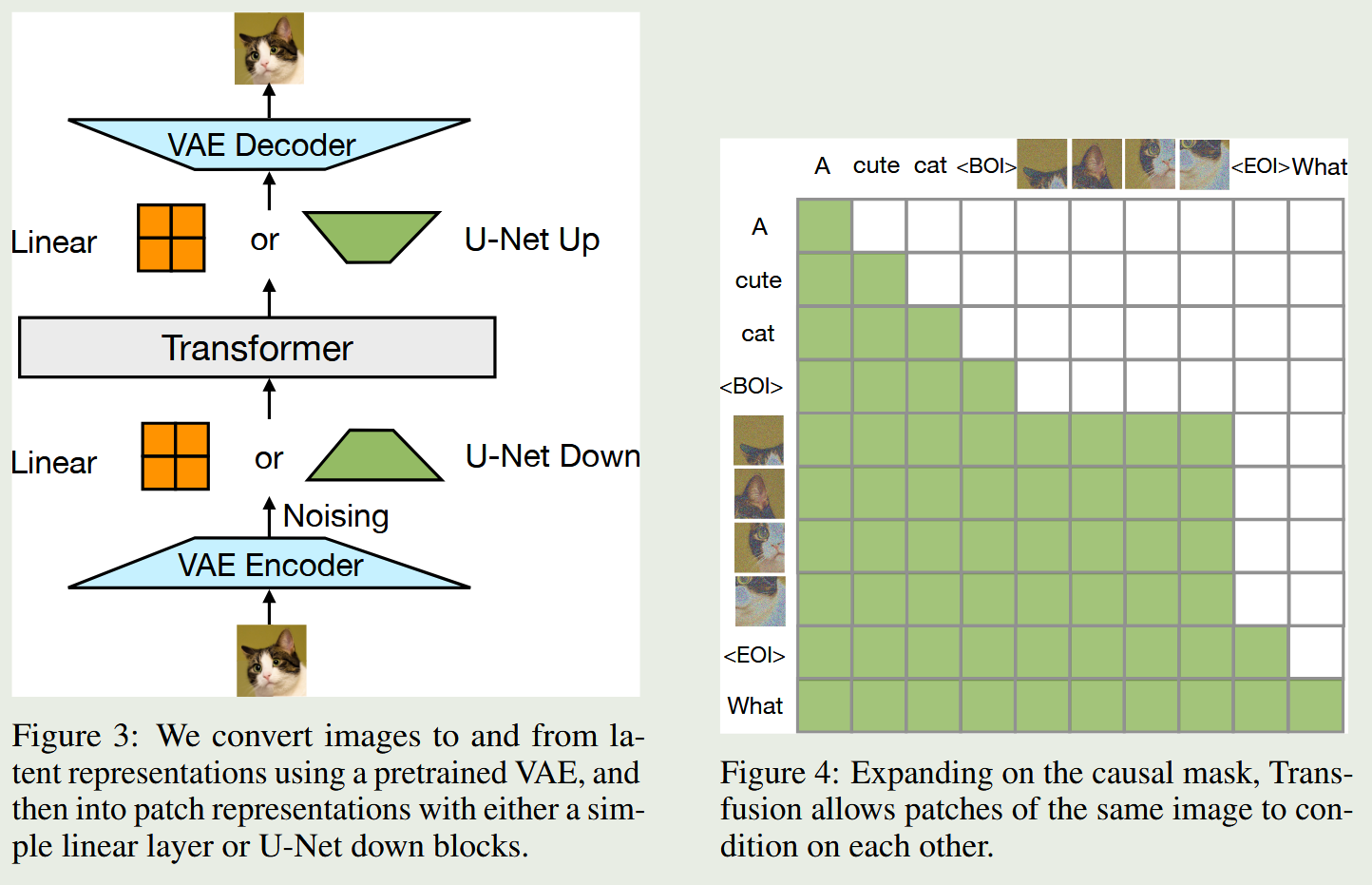 VAE Decoder

Linear or U-Net Up

Transformer

Linear or U-Net Down

Noising

VAE Encoder

Figure 3: We convert images to and from latent representations using a pretrained VAE, and then into patch representations with either a simple linear layer or U-Net down blocks.

A cute cat <BOI> <EOI> What

A

cute

cat

<BOI>

<EOI>

What

Figure 4: Expanding on the causal mask, Transfusion allows patches of the same image to condition on each other.